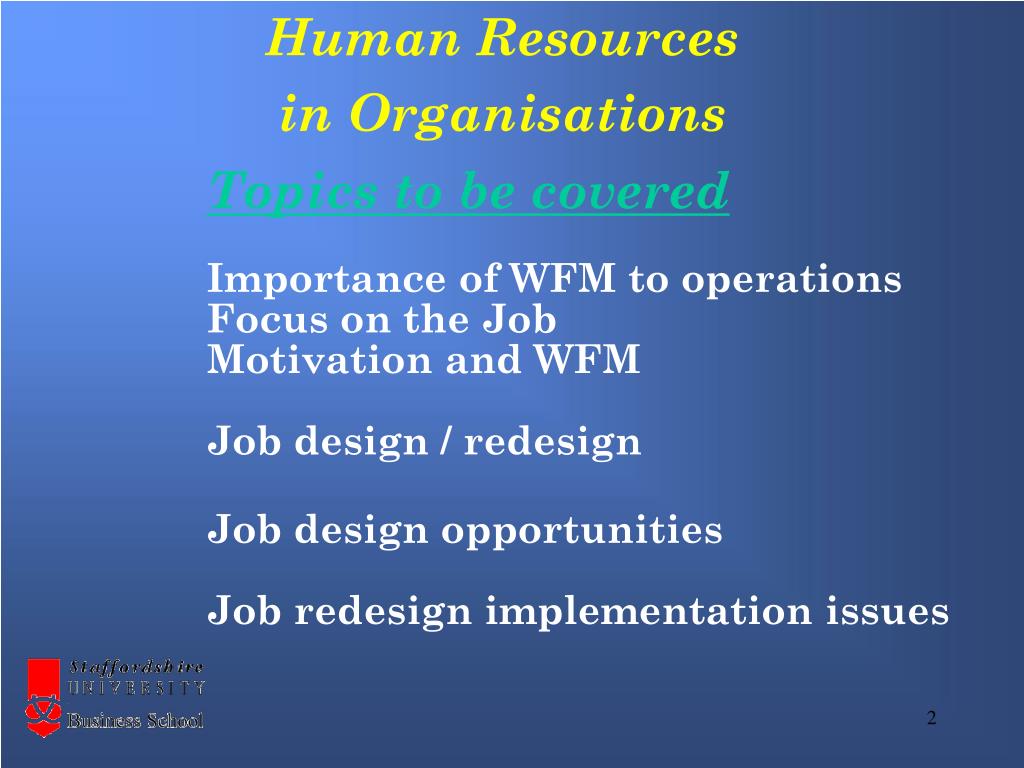 Human Resources in Organisations

Topics to be covered

Importance of WFM to operations
Focus on the Job
Motivation and WFM

Job design / redesign

Job design opportunities

Job redesign implementation issues

Staffordshire UNIVERSITY Business School

2